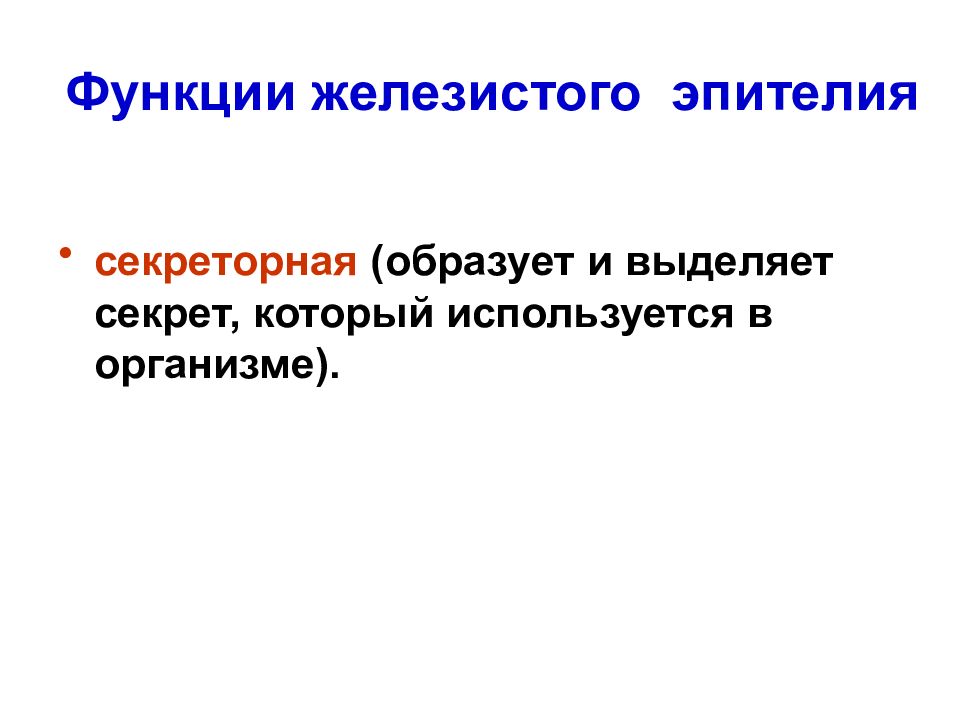 Функции железистого эпителия

• секреторная (образует и выделяет секрет, который используется в организме).